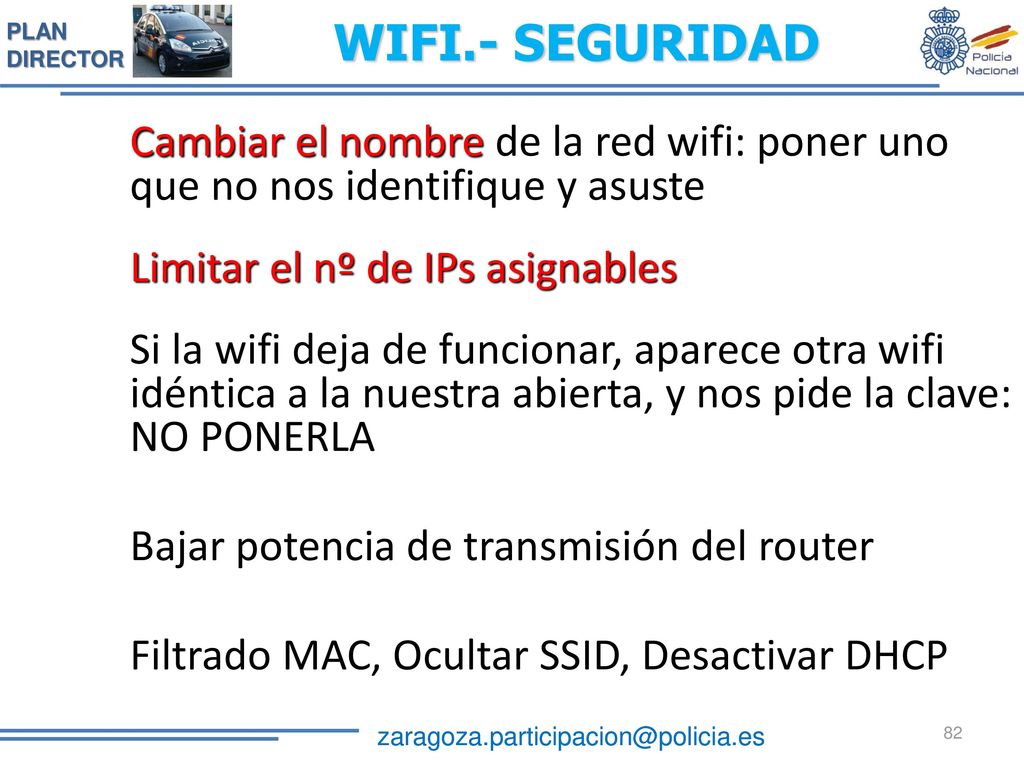 PLAN DIRECTOR

WIFI.- SEGURIDAD

Policía Nacional

Cambiar el nombre de la red wifi: poner uno que no nos identifique y asuste

Limitar el nº de IPs asignables

Si la wifi deja de funcionar, aparece otra wifi idéntica a la nuestra abierta, y nos pide la clave: NO PONERLA

Bajar potencia de transmisión del router

Filtrado MAC, Ocultar SSID, Desactivar DHCP

zaragoza.participacion@policia.es

82